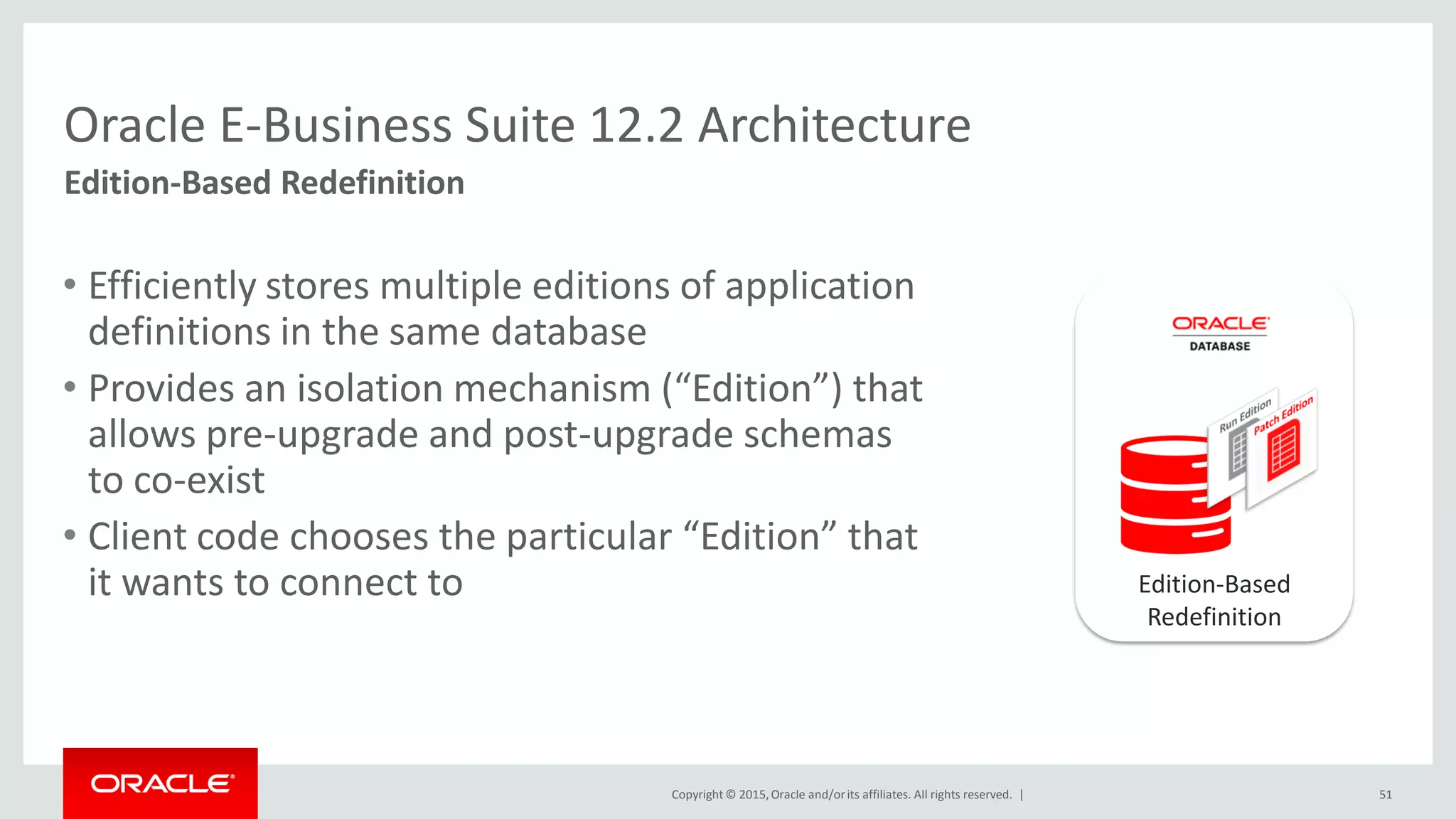 Oracle E-Business Suite 12.2 Architecture

Edition-Based Redefinition

• Efficiently stores multiple editions of application definitions in the same database

• Provides an isolation mechanism (“Edition”) that allows pre-upgrade and post-upgrade schemas to co-exist

• Client code chooses the particular “Edition” that it wants to connect to

ORACLE
DATABASE

Run Edition

Patch Edition

Edition-Based Redefinition

ORACLE

Copyright © 2015, Oracle and/or its affiliates. All rights reserved. |

51